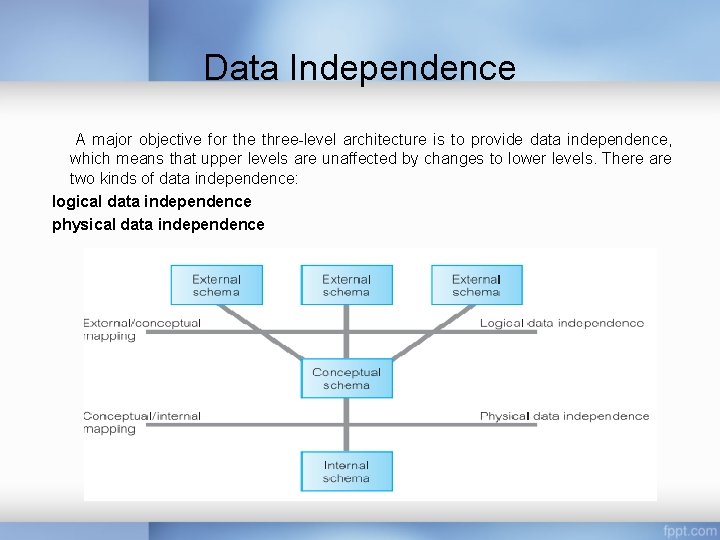 Data Independence

A major objective for the three-level architecture is to provide data independence, which means that upper levels are unaffected by changes to lower levels. There are two kinds of data independence:

logical data independence

physical data independence

External schema

External schema

External schema

External/conceptual mapping

Logical data independence

Conceptual schema

Conceptual/internal mapping

Physical data independence

Internal schema

fppt.com